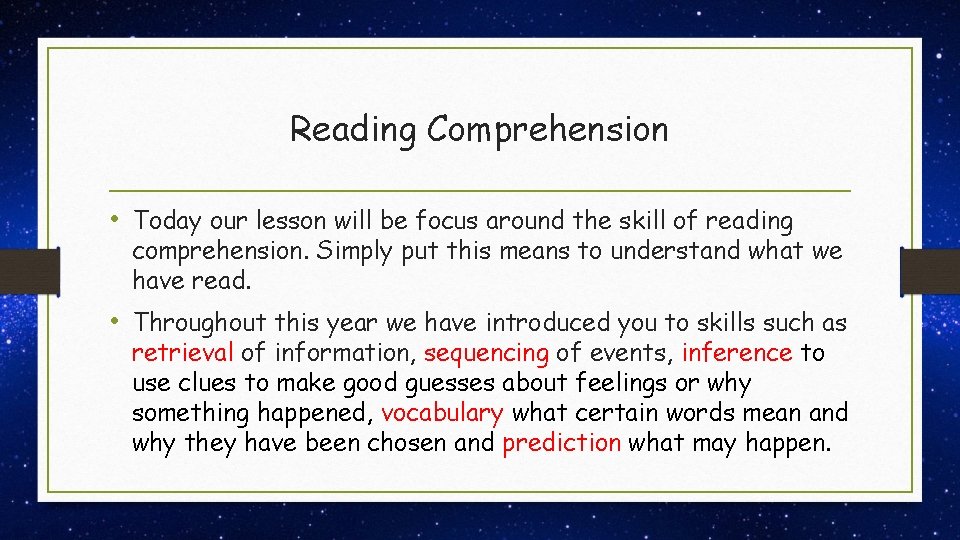 Reading Comprehension

• Today our lesson will be focus around the skill of reading comprehension. Simply put this means to understand what we have read.

• Throughout this year we have introduced you to skills such as retrieval of information, sequencing of events, inference to use clues to make good guesses about feelings or why something happened, vocabulary what certain words mean and why they have been chosen and prediction what may happen.